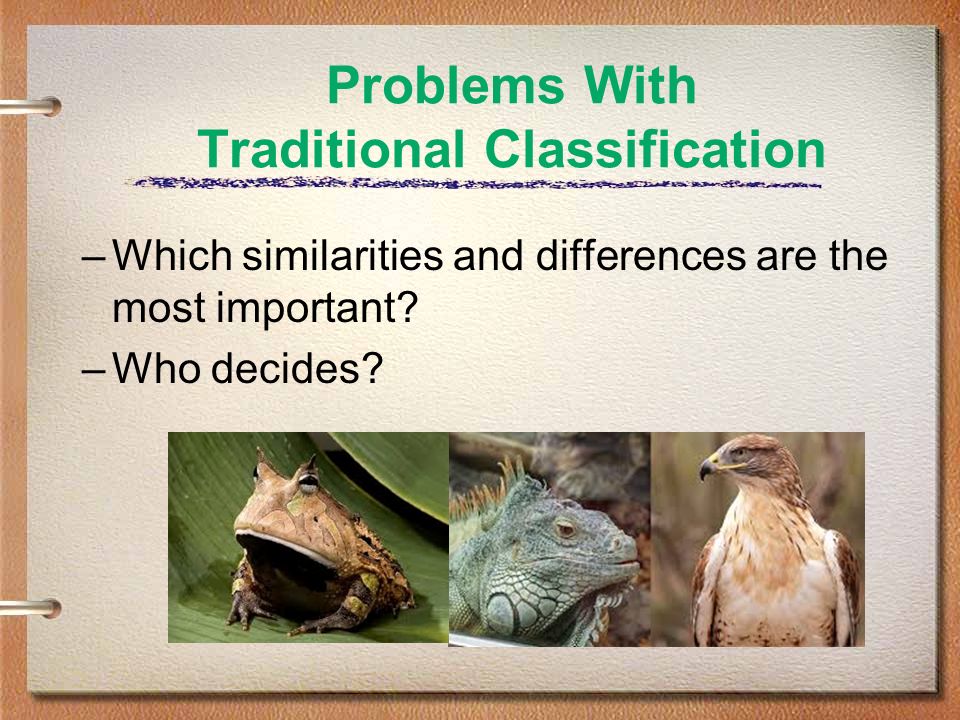 Problems With Traditional Classification

– Which similarities and differences are the most important?

– Who decides?